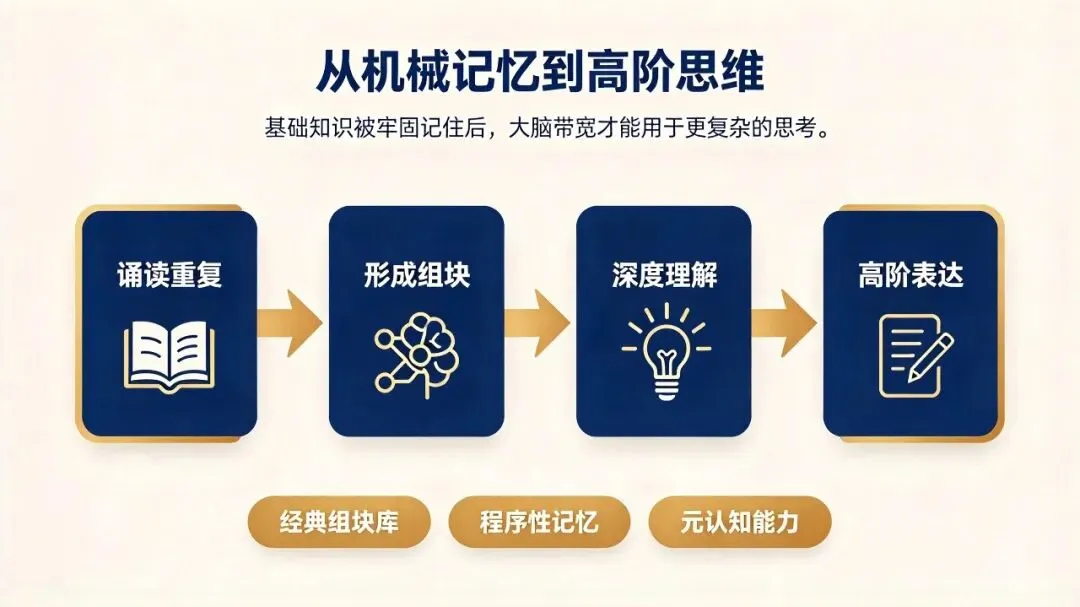 从机械记忆到高阶思维

基础知识被牢固记住后，大脑带宽才能用于更复杂的思考。

诵读重复

形成组块

深度理解

高阶表达

经典组块库

程序性记忆

元认知能力